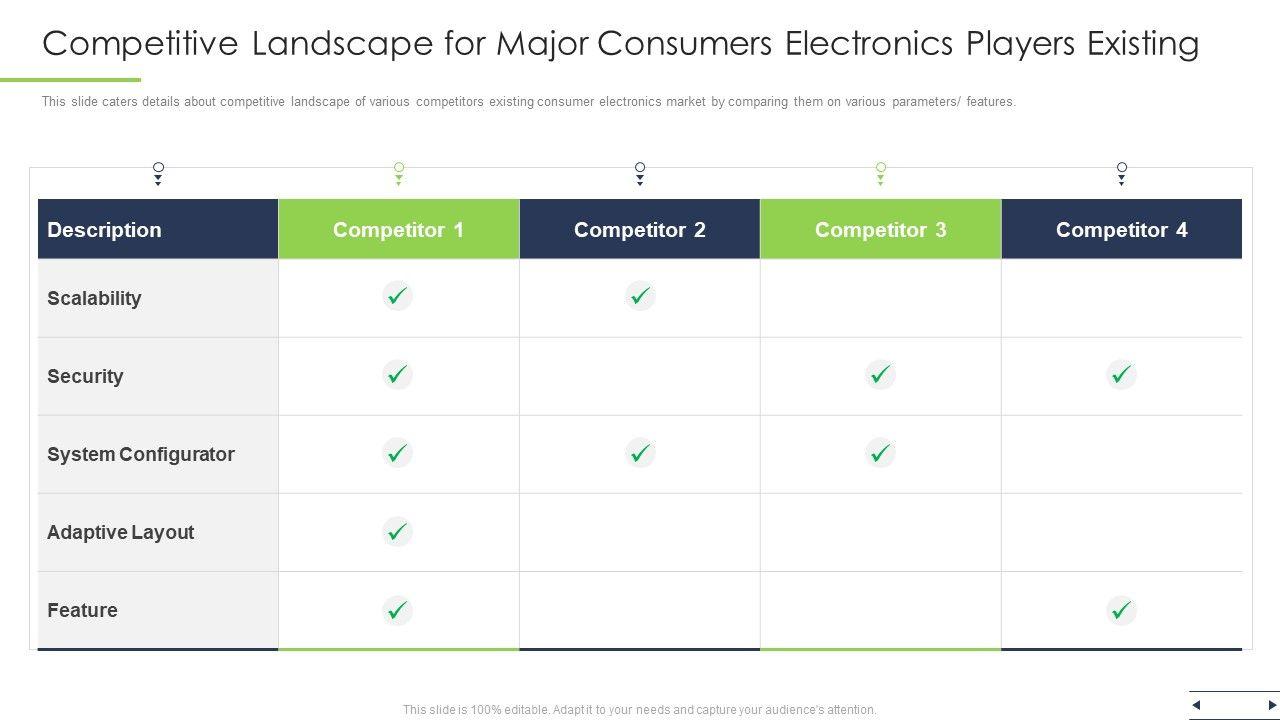 Competitive Landscape for Major Consumers Electronics Players Existing

This slide caters details about competitive landscape of various competitors existing consumer electronics market by comparing them on various parameters/ features.

| Description | Competitor 1 | Competitor 2 | Competitor 3 | Competitor 4 |
|---|---|---|---|---|
| Scalability | ✓ | ✓ | | |
| Security | ✓ | | ✓ | ✓ |
| System Configurator | ✓ | ✓ | ✓ | |
| Adaptive Layout | ✓ | | | |
| Feature | ✓ | | | ✓ |

This slide is 100% editable. Adapt it to your needs and capture your audience's attention.